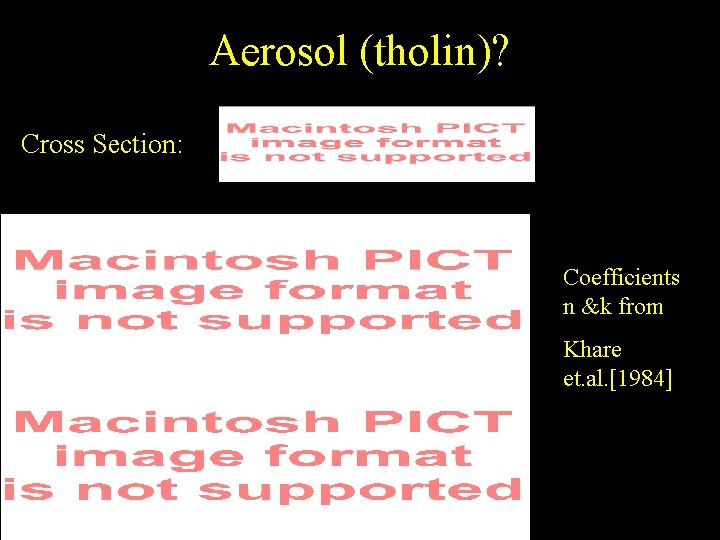 Aerosol (tholin)?

Cross Section:

Macintosh PICT image format is not supported

Macintosh PICT image format is not supported

Macintosh PICT image format is not supported

Coefficients n &k from

Khare et.al.[1984]